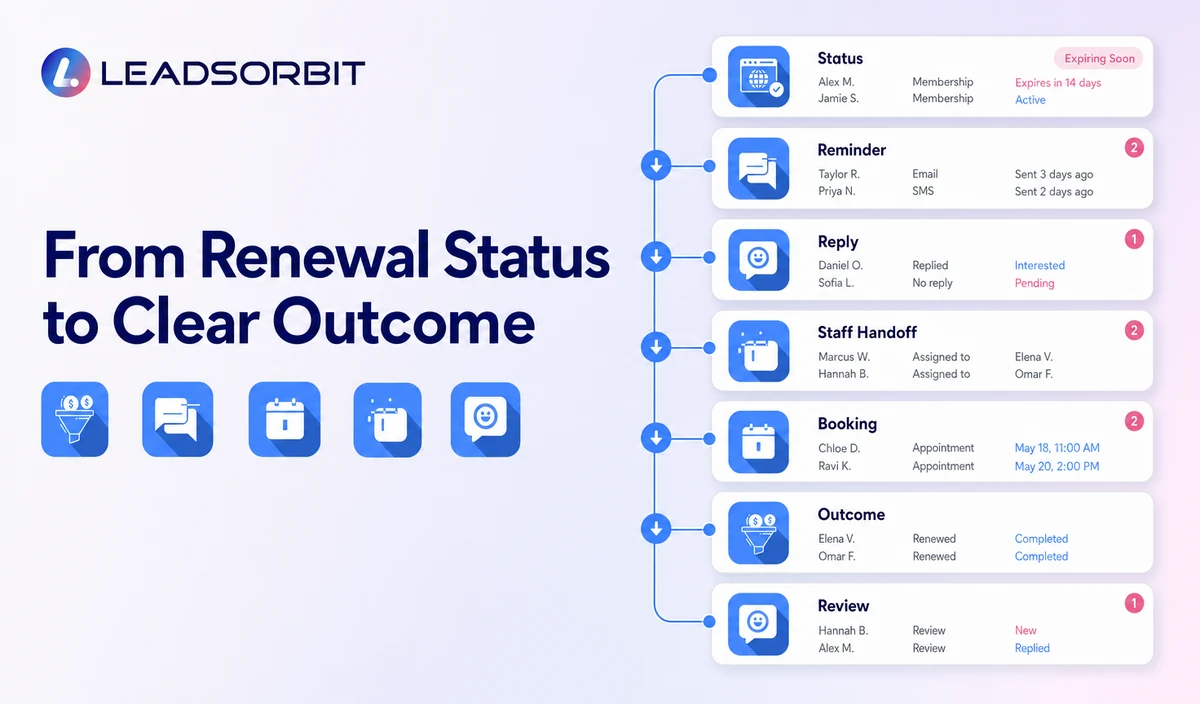 LEADSORBIT

From Renewal Status to Clear Outcome

Status
Expiring Soon
Alex M. Membership Expires in 14 days
Jamie S. Membership Active

Reminder
2
Taylor R. Email Sent 3 days ago
Priya N. SMS Sent 2 days ago

Reply
1
Daniel O. Replied Interested
Sofia L. No reply Pending

Staff Handoff
2
Marcus W. Assigned to Elena V.
Hannah B. Assigned to Omar F.

Booking
2
Chloe D. Appointment May 18, 11:00 AM
Ravi K. Appointment May 20, 2:00 PM

Outcome
Elena V. Renewed Completed
Omar F. Renewed Completed

Review
1
Hannah B. Review New
Alex M. Review Replied